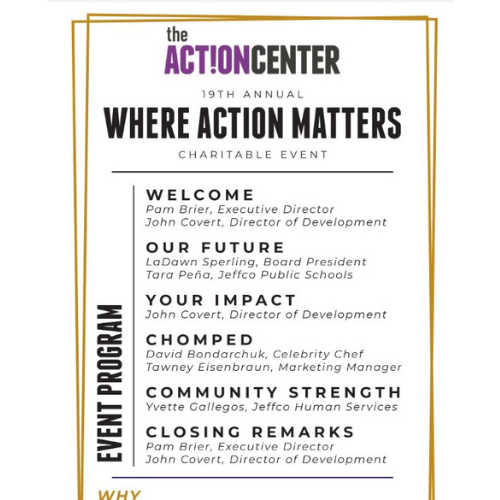 the
ACT!ONCENTER

19TH ANNUAL
WHERE ACTION MATTERS
CHARITABLE EVENT

EVENT PROGRAM

WELCOME
Pam Brier, Executive Director
John Covert, Director of Development

OUR FUTURE
LaDawn Sperling, Board President
Tara Peña, Jeffco Public Schools

YOUR IMPACT
John Covert, Director of Development

CHOMPED
David Bondarchuk, Celebrity Chef
Tawney Eisenbraun, Marketing Manager

COMMUNITY STRENGTH
Yvette Gallegos, Jeffco Human Services

CLOSING REMARKS
Pam Brier, Executive Director
John Covert, Director of Development

WHY